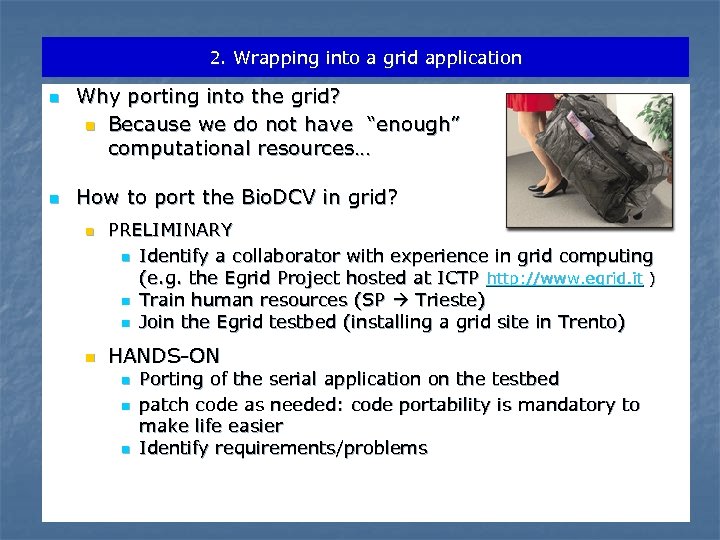 2. Wrapping into a grid application

Why porting into the grid?

Because we do not have "enough" computational resources…

How to port the BioDCV in grid?

PRELIMINARY

Identify a collaborator with experience in grid computing (e.g. the Egrid Project hosted at ICTP http://www.egrid.it )

Train human resources (SP → Trieste)

Join the Egrid testbed (installing a grid site in Trento)

HANDS-ON

Porting of the serial application on the testbed

patch code as needed: code portability is mandatory to make life easier

Identify requirements/problems